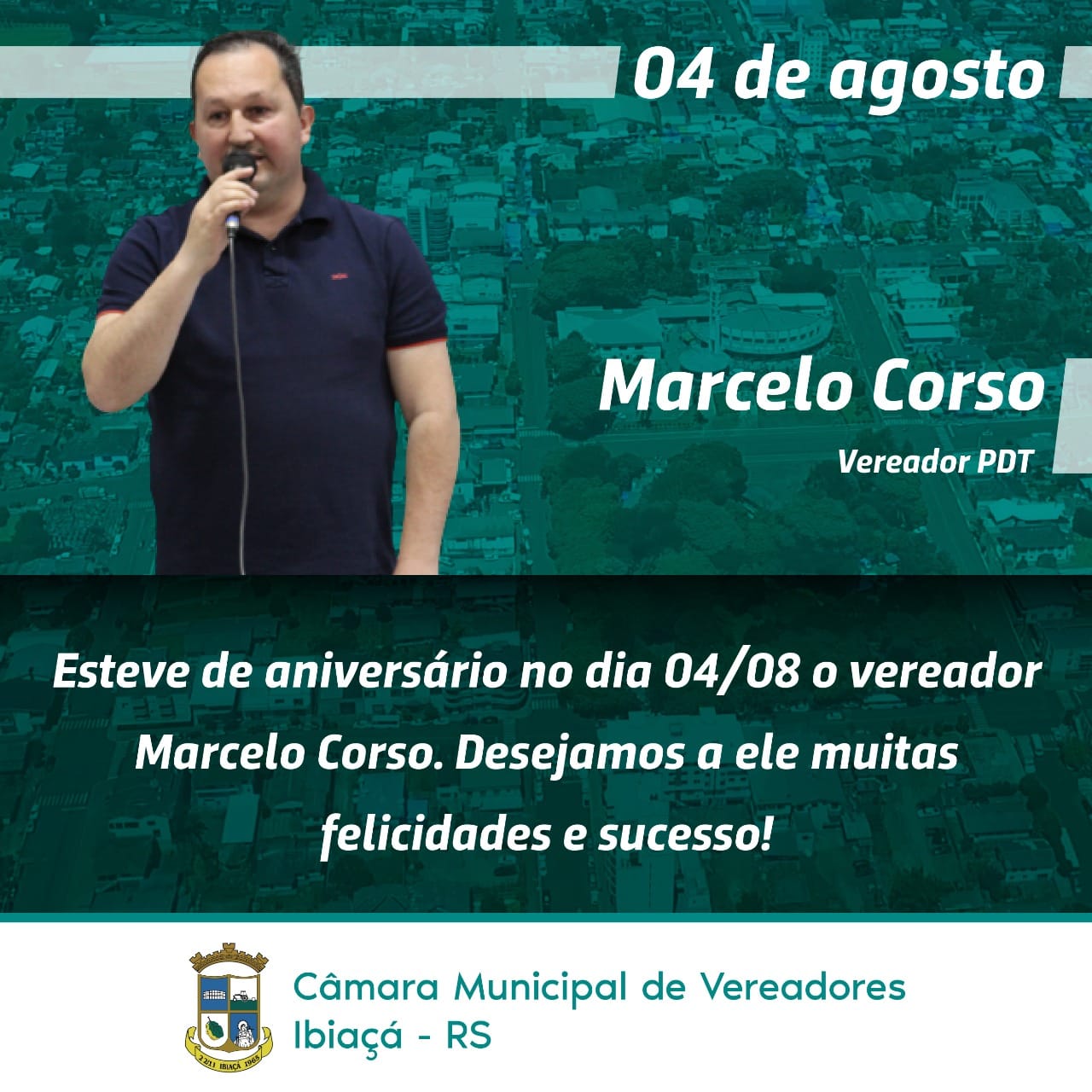 04 de agosto

Marcelo Corso

Vereador PDT

Esteve de aniversário no dia 04/08 o vereador Marcelo Corso. Desejamos a ele muitas felicidades e sucesso!

22/11 IBIAÇÁ 1965

Câmara Municipal de Vereadores
Ibiaçá - RS